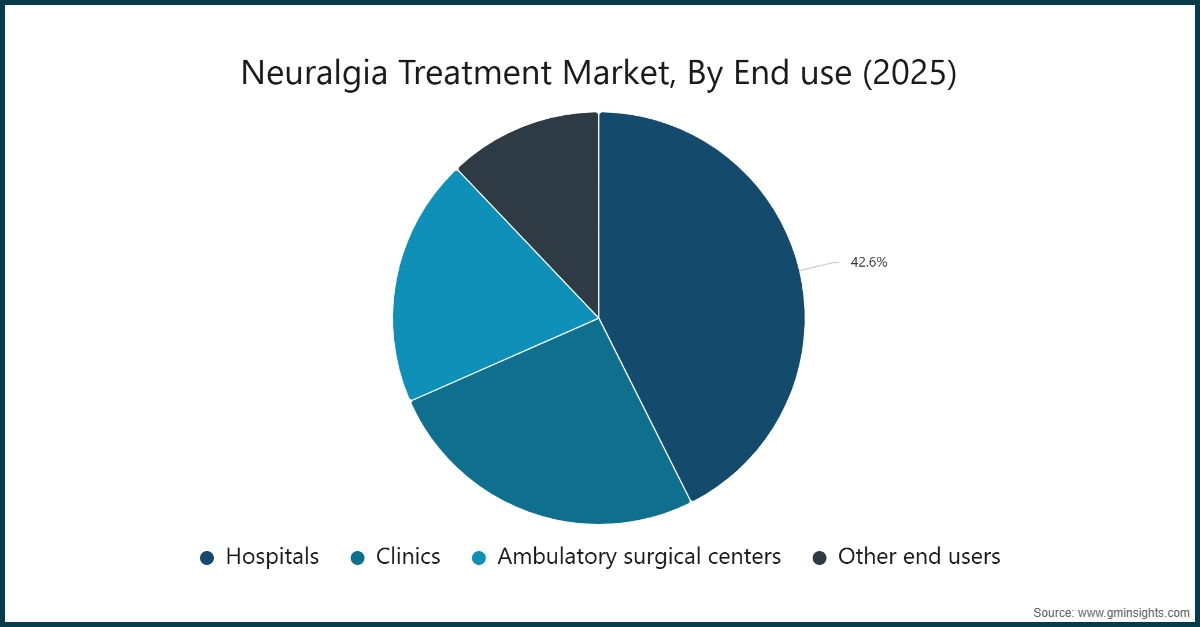 Neuralgia Treatment Market, By End use (2025)

42.6%

Hospitals Clinics Ambulatory surgical centers Other end users

Source: www.gminsights.com